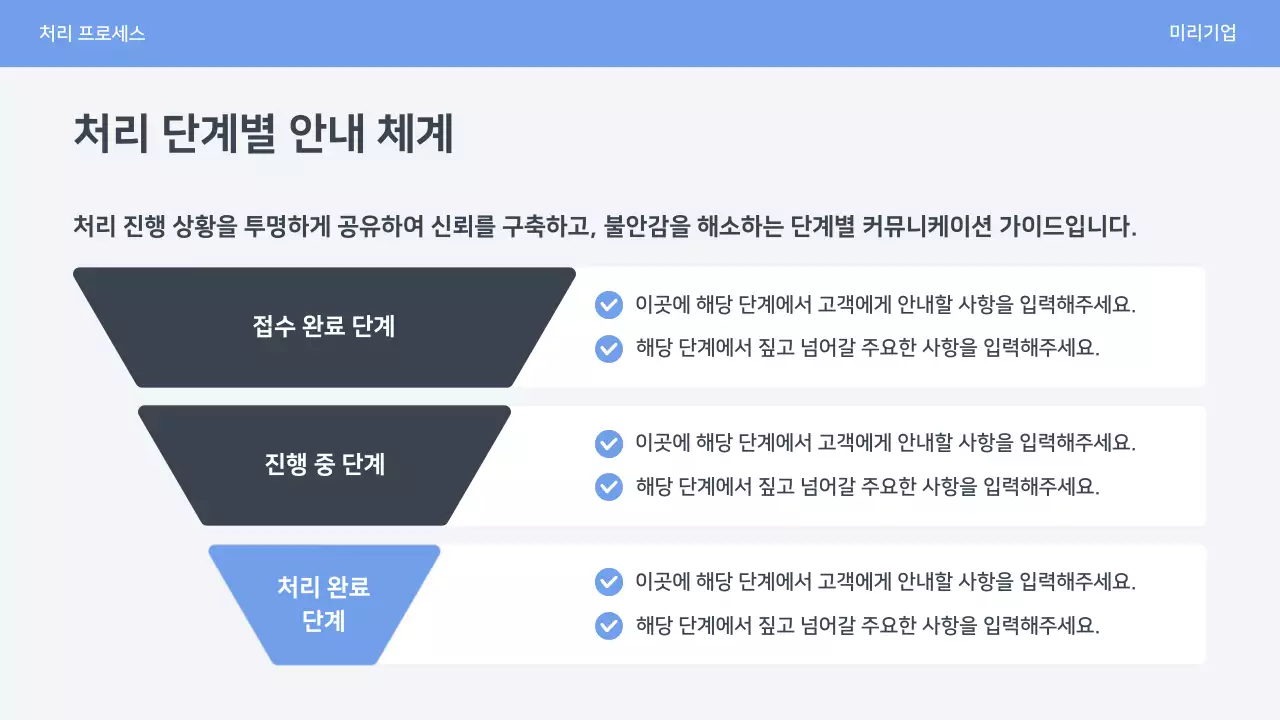 처리 프로세스

미리기업

처리 단계별 안내 체계

처리 진행 상황을 투명하게 공유하여 신뢰를 구축하고, 불안감을 해소하는 단계별 커뮤니케이션 가이드입니다.

접수 완료 단계

이곳에 해당 단계에서 고객에게 안내할 사항을 입력해주세요.

해당 단계에서 짚고 넘어갈 주요한 사항을 입력해주세요.

진행 중 단계

이곳에 해당 단계에서 고객에게 안내할 사항을 입력해주세요.

해당 단계에서 짚고 넘어갈 주요한 사항을 입력해주세요.

처리 완료 단계

이곳에 해당 단계에서 고객에게 안내할 사항을 입력해주세요.

해당 단계에서 짚고 넘어갈 주요한 사항을 입력해주세요.